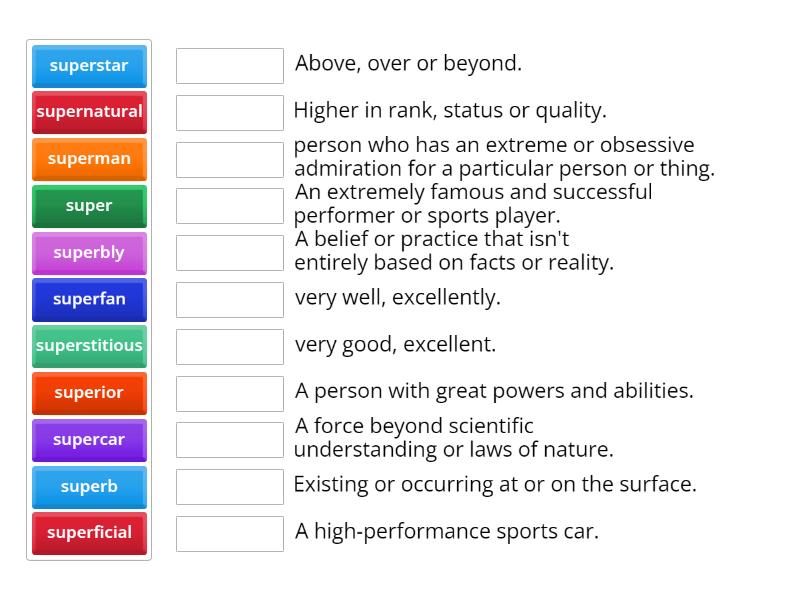 superstar
supernatural
superman
super
superbly
superfan
superstitious
superior
supercar
superb
superficial

Above, over or beyond.

Higher in rank, status or quality.

person who has an extreme or obsessive admiration for a particular person or thing.

An extremely famous and successful performer or sports player.

A belief or practice that isn't entirely based on facts or reality.

very well, excellently.

very good, excellent.

A person with great powers and abilities.

A force beyond scientific understanding or laws of nature.

Existing or occurring at or on the surface.

A high-performance sports car.